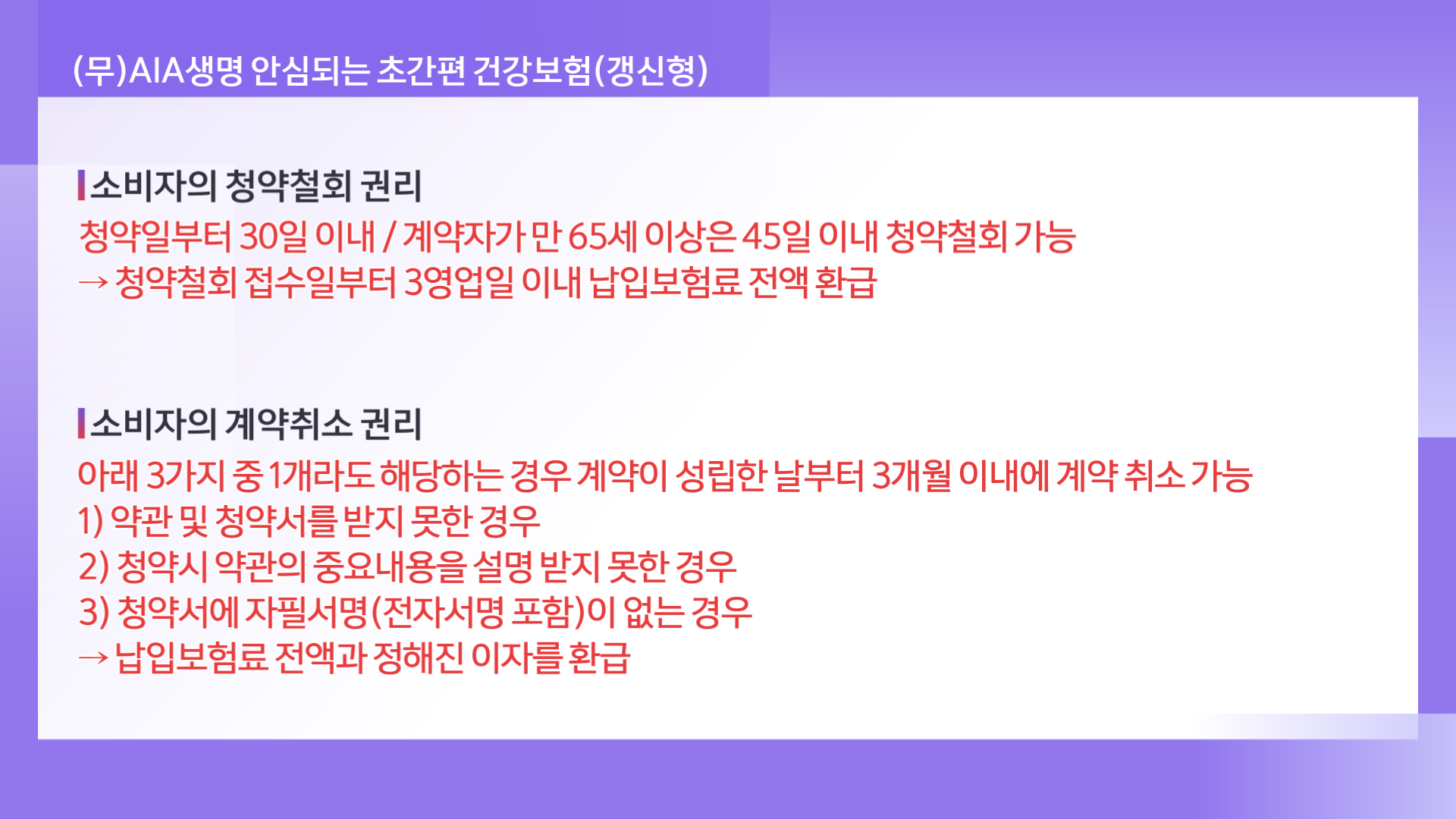 (무)AIA생명 안심되는 초간편 건강보험(갱신형)

소비자의 청약철회 권리

청약일부터 30일 이내 / 계약자가 만 65세 이상은 45일 이내 청약철회 가능
→ 청약철회 접수일부터 3영업일 이내 납입보험료 전액 환급

소비자의 계약취소 권리

아래 3가지 중 1개라도 해당하는 경우 계약이 성립한 날부터 3개월 이내에 계약 취소 가능
1) 약관 및 청약서를 받지 못한 경우
2) 청약시 약관의 중요내용을 설명 받지 못한 경우
3) 청약서에 자필서명(전자서명 포함)이 없는 경우
→ 납입보험료 전액과 정해진 이자를 환급